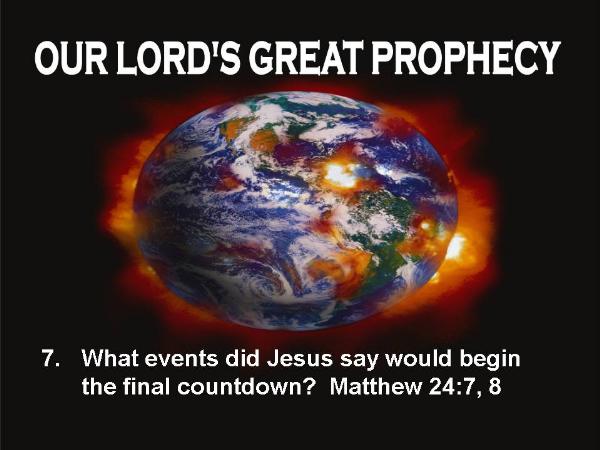 OUR LORD'S GREAT PROPHECY

7. What events did Jesus say would begin the final countdown? Matthew 24:7, 8